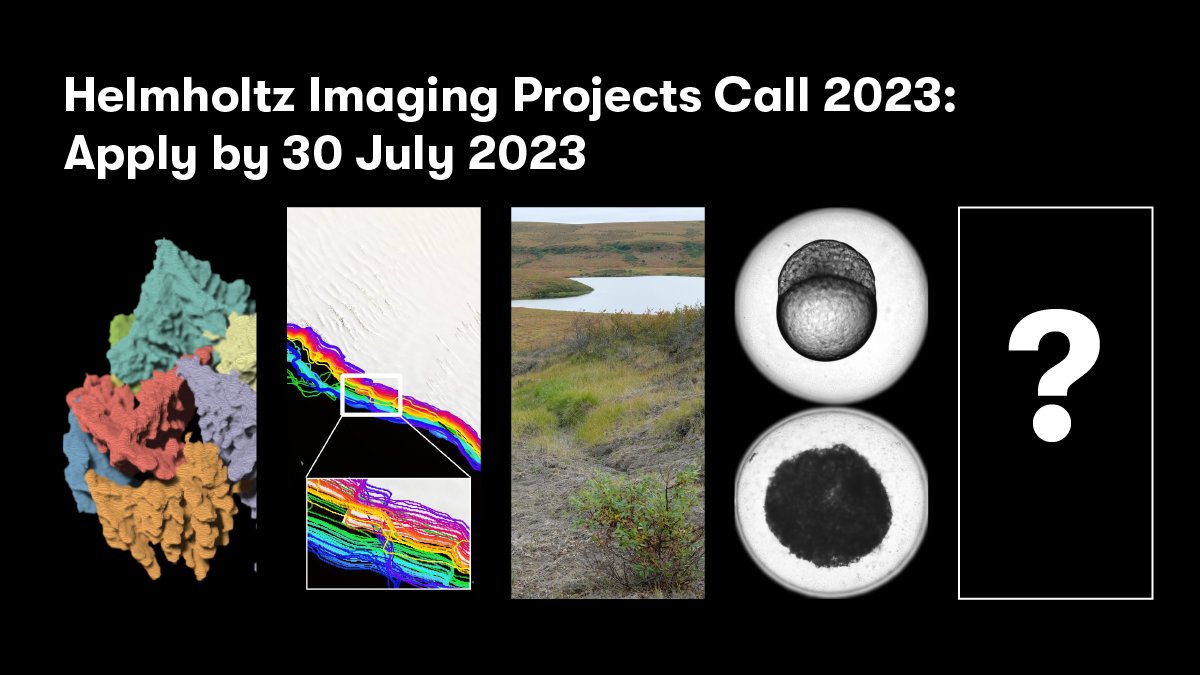 Helmholtz Imaging Projects Call 2023: Apply by 30 July 2023

?